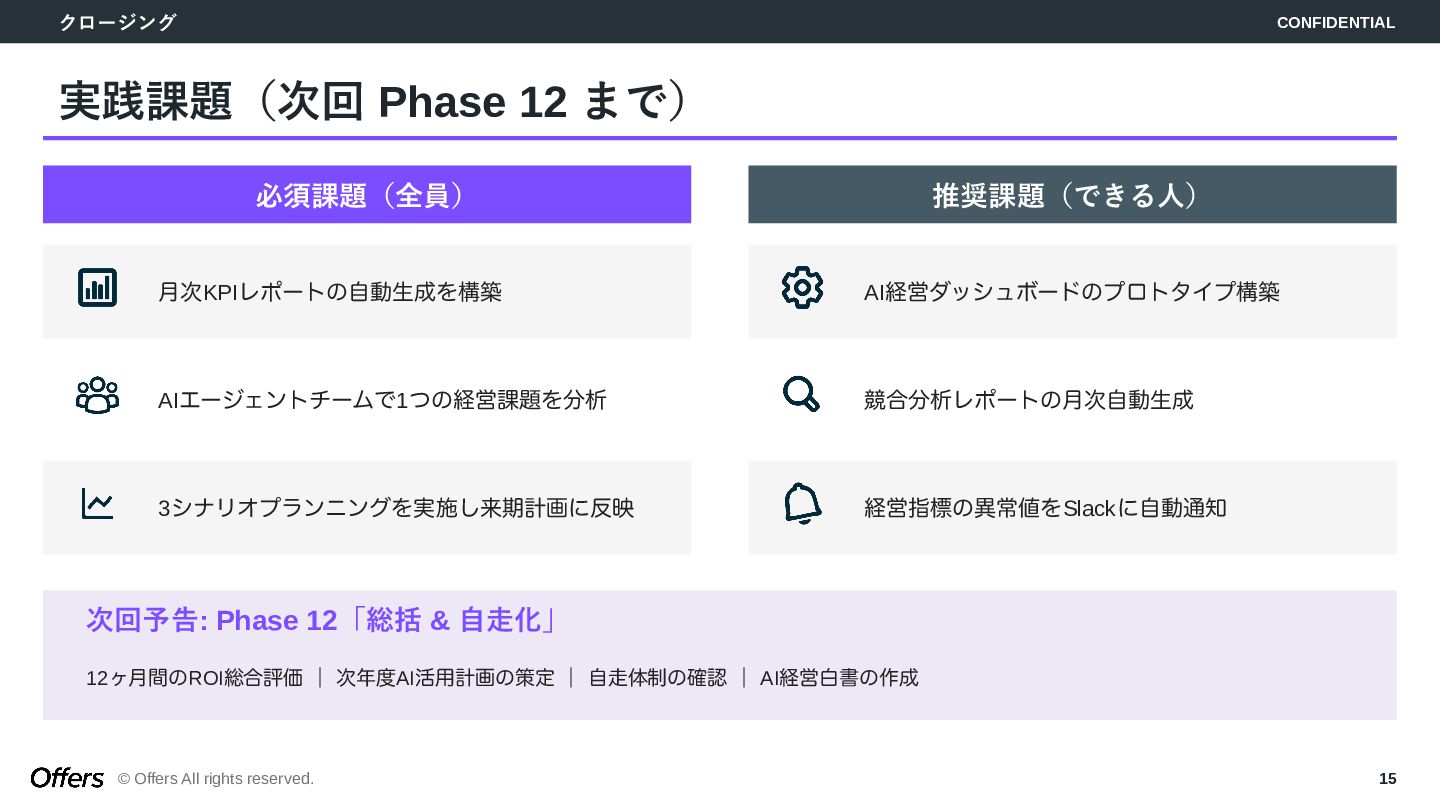 クロージング

CONFIDENTIAL

実践課題（次回 Phase 12 まで）

必須課題（全員）

月次KPIレポートの自動生成を構築

AIエージェントチームで1つの経営課題を分析

3シナリオプランニングを実施し来期計画に反映

推奨課題（できる人）

AI経営ダッシュボードのプロトタイプ構築

競合分析レポートの月次自動生成

経営指標の異常値をSlackに自動通知

次回予告: Phase 12「総括 & 自走化」

12ヶ月間のROI総合評価 ｜ 次年度AI活用計画の策定 ｜ 自走体制の確認 ｜ AI経営白書の作成

Offers © Offers All rights reserved.

15